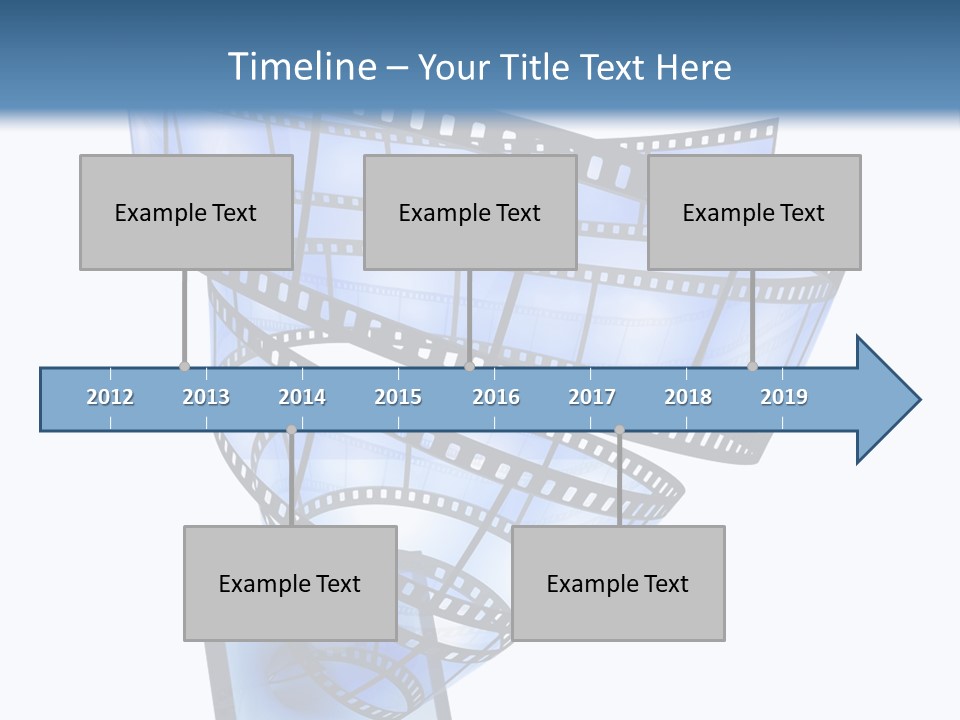 Timeline – Your Title Text Here

Example Text

Example Text

Example Text

2012 2013 2014 2015 2016 2017 2018 2019

Example Text

Example Text